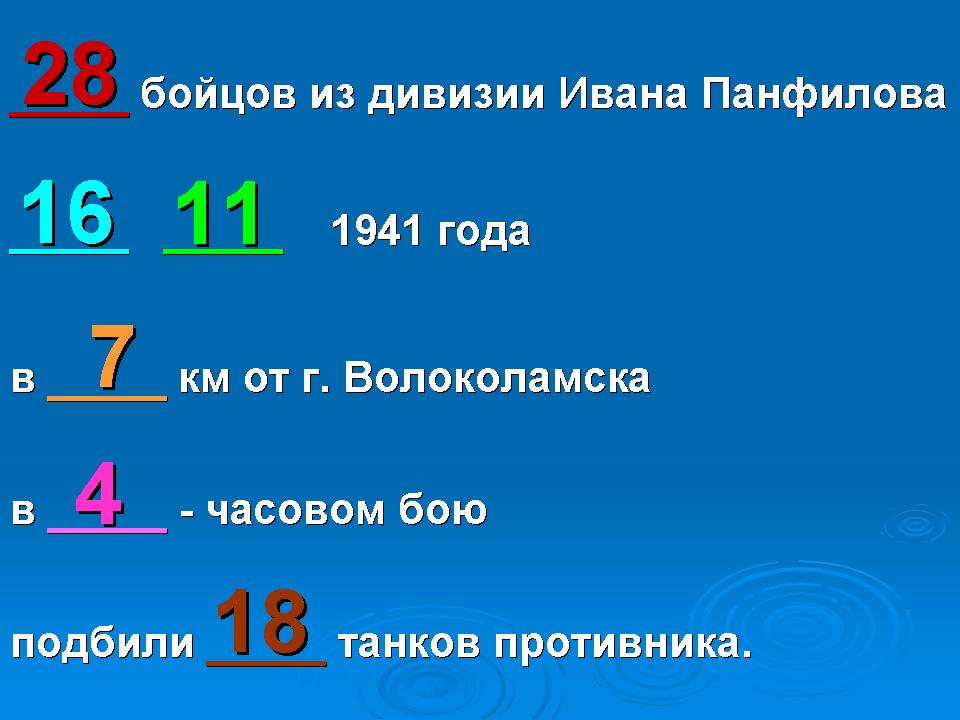 28 бойцов из дивизии Ивана Панфилова

16 11 1941 года

в 7 км от г. Волоколамска

в 4 - часовом бою

подбили 18 танков противника.